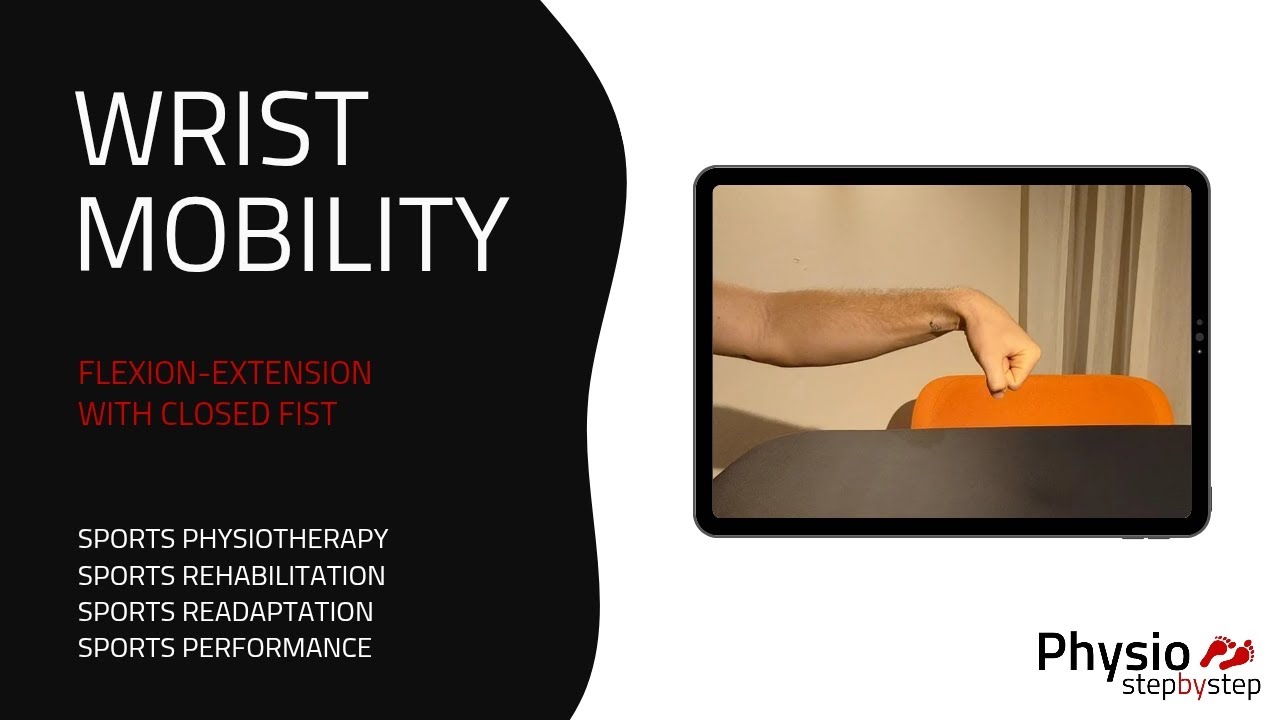 WRIST MOBILITY

FLEXION-EXTENSION WITH CLOSED FIST

SPORTS PHYSIOTHERAPY
SPORTS REHABILITATION
SPORTS READAPTATION
SPORTS PERFORMANCE

Physio
stepbystep